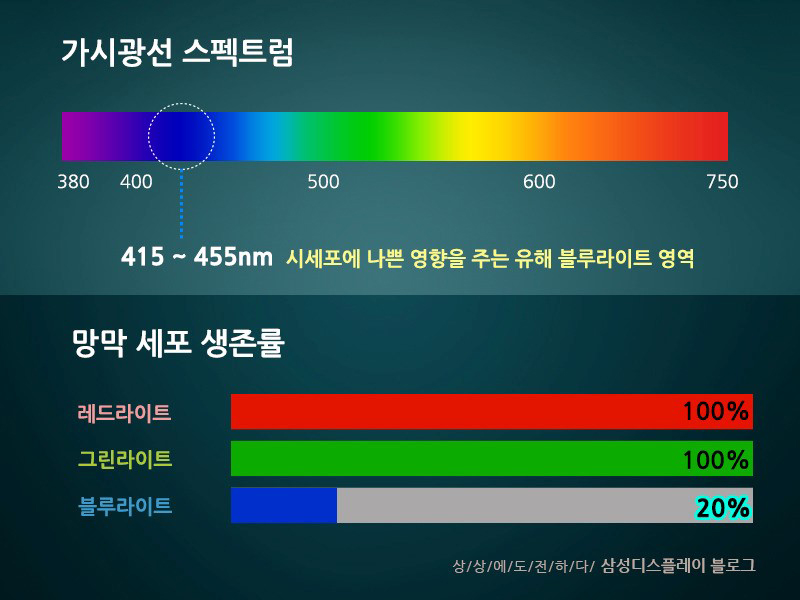 가시광선 스펙트럼

380 400 500 600 750

415 ~ 455nm 시세포에 나쁜 영향을 주는 유해 블루라이트 영역

망막 세포 생존률

레드라이트 100%

그린라이트 100%

블루라이트 20%

상/상/에/도/전/하/다/ 삼성디스플레이 블로그